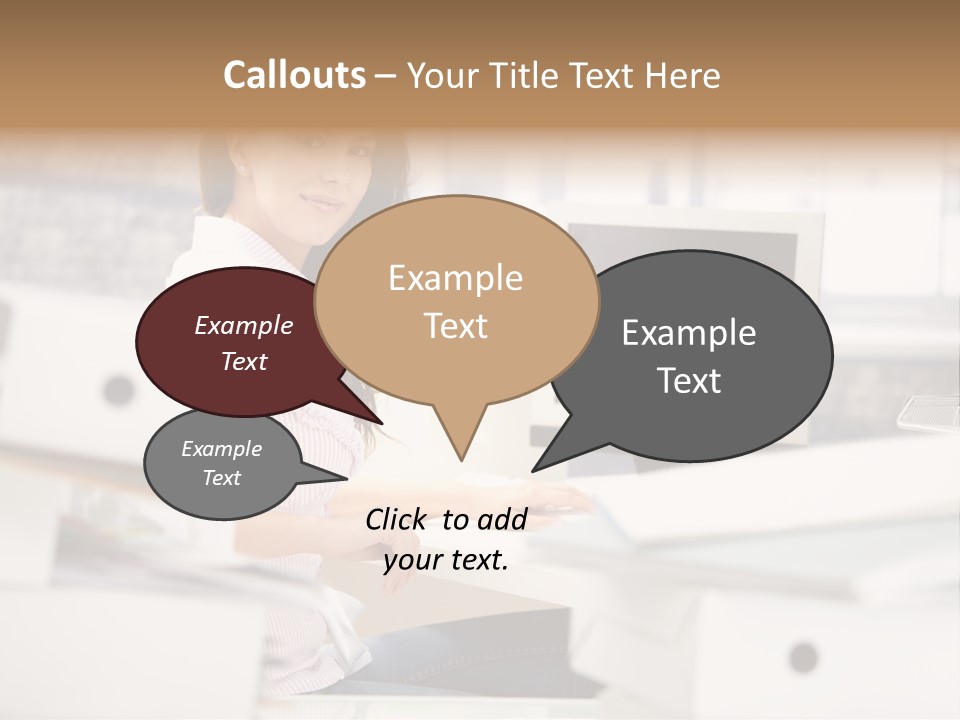 Callouts – Your Title Text Here

Example Text

Example Text

Example Text

Example Text

Click to add your text.